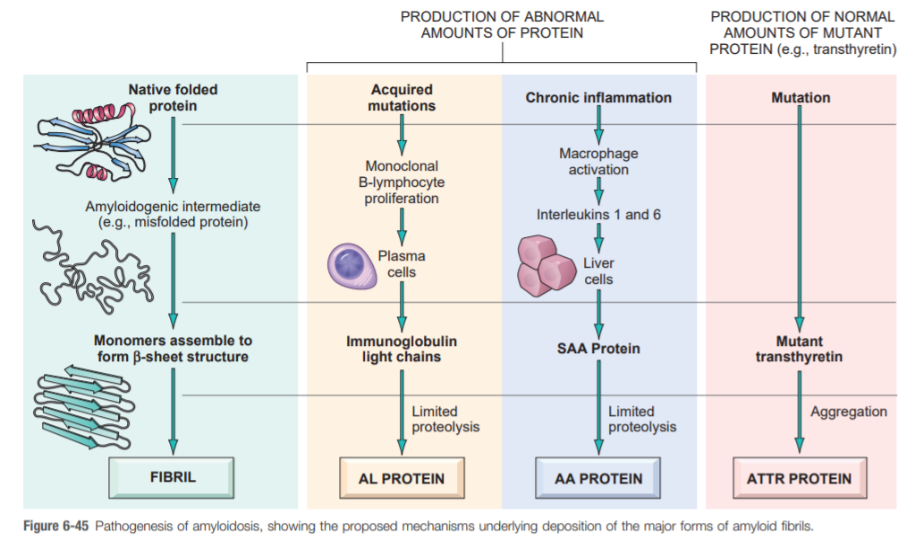 PRODUCTION OF ABNORMAL AMOUNTS OF PROTEIN

PRODUCTION OF NORMAL AMOUNTS OF MUTANT PROTEIN (e.g., transthyretin)

Native folded protein

Amyloidogenic intermediate (e.g., misfolded protein)

Monomers assemble to form β-sheet structure

FIBRIL

Acquired mutations

Monoclonal B-lymphocyte proliferation

Plasma cells

Immunoglobulin light chains

Limited proteolysis

AL PROTEIN

Chronic inflammation

Macrophage activation

Interleukins 1 and 6

Liver cells

SAA Protein

Limited proteolysis

AA PROTEIN

Mutation

Mutant transthyretin

Aggregation

ATTR PROTEIN

Figure 6-45 Pathogenesis of amyloidosis, showing the proposed mechanisms underlying deposition of the major forms of amyloid fibrils.